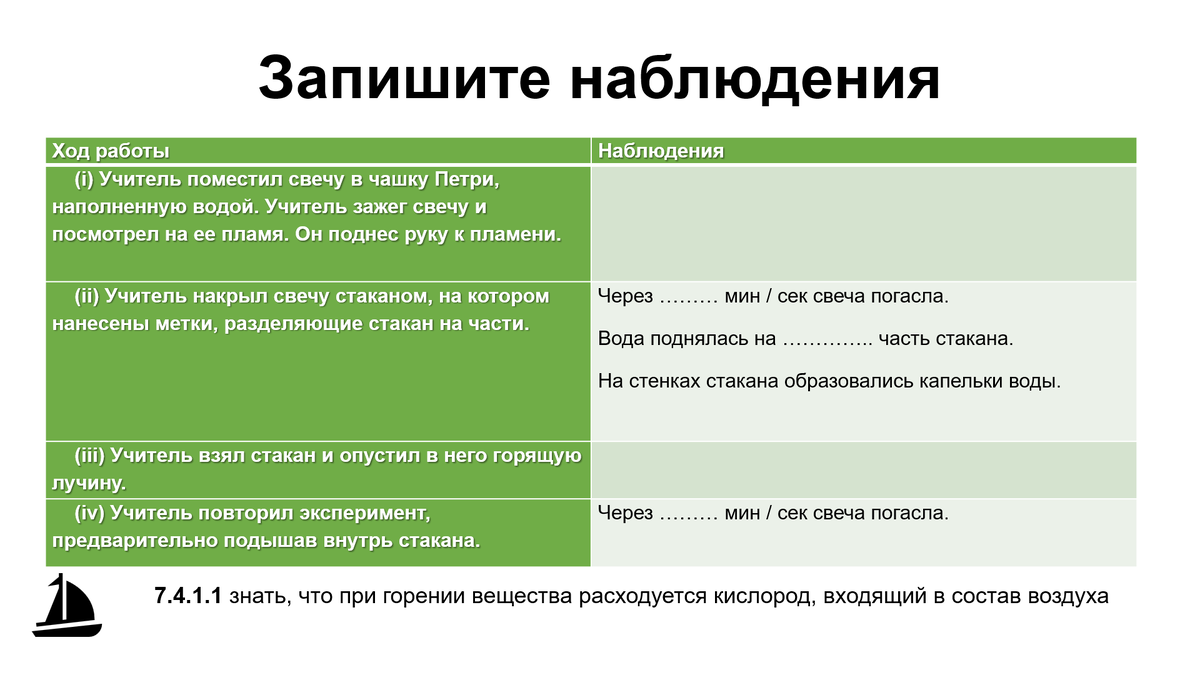 Запишите наблюдения

| Ход работы | Наблюдения |
|---|---|
| (i) Учитель поместил свечу в чашку Петри, наполненную водой. Учитель зажег свечу и посмотрел на ее пламя. Он поднес руку к пламени. | |
| (ii) Учитель накрыл свечу стаканом, на котором нанесены метки, разделяющие стакан на части. | Через ……… мин / сек свеча погасла. Вода поднялась на ………….. часть стакана. На стенках стакана образовались капельки воды. |
| (iii) Учитель взял стакан и опустил в него горящую лучину. | |
| (iv) Учитель повторил эксперимент, предварительно подышав внутрь стакана. | Через ……… мин / сек свеча погасла. |

7.4.1.1 знать, что при горении вещества расходуется кислород, входящий в состав воздуха